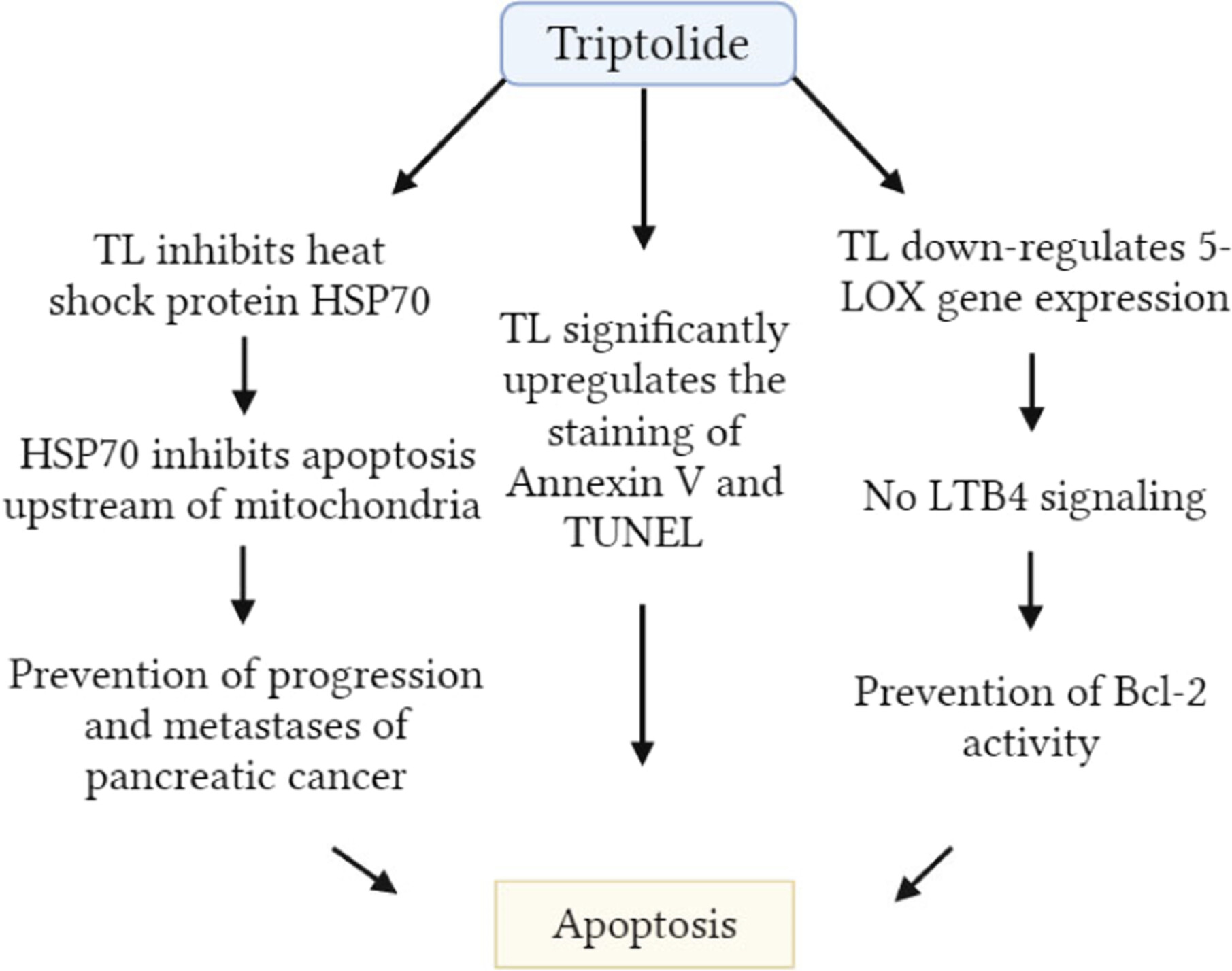 Triptolide

TL inhibits heat shock protein HSP70

HSP70 inhibits apoptosis upstream of mitochondria

Prevention of progression and metastases of pancreatic cancer

TL significantly upregulates the staining of Annexin V and TUNEL

TL down-regulates 5-LOX gene expression

No LTB4 signaling

Prevention of Bcl-2 activity

Apoptosis